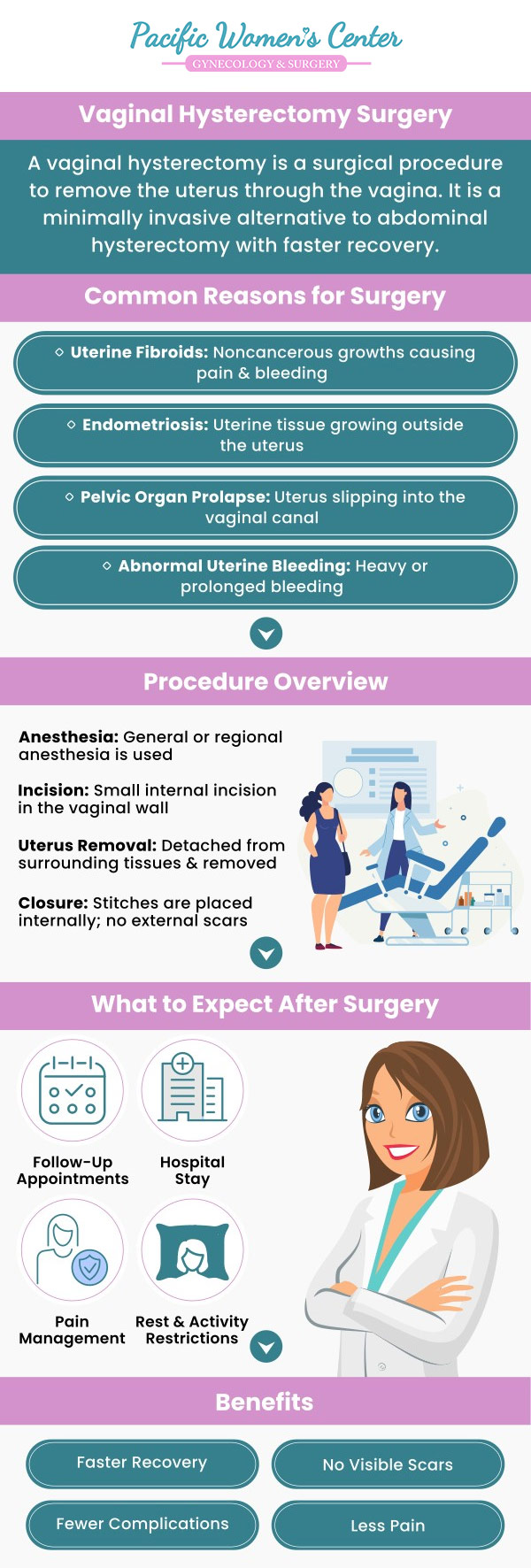 Pacific Women's Center
GYNECOLOGY & SURGERY

Vaginal Hysterectomy Surgery

A vaginal hysterectomy is a surgical procedure to remove the uterus through the vagina. It is a minimally invasive alternative to abdominal hysterectomy with faster recovery.

Common Reasons for Surgery

◇ Uterine Fibroids: Noncancerous growths causing pain & bleeding

◇ Endometriosis: Uterine tissue growing outside the uterus

◇ Pelvic Organ Prolapse: Uterus slipping into the vaginal canal

◇ Abnormal Uterine Bleeding: Heavy or prolonged bleeding

Procedure Overview

Anesthesia: General or regional anesthesia is used

Incision: Small internal incision in the vaginal wall

Uterus Removal: Detached from surrounding tissues & removed

Closure: Stitches are placed internally; no external scars

What to Expect After Surgery

Follow-Up Appointments

Hospital Stay

Pain Management

Rest & Activity Restrictions

Benefits

Faster Recovery

No Visible Scars

Fewer Complications

Less Pain